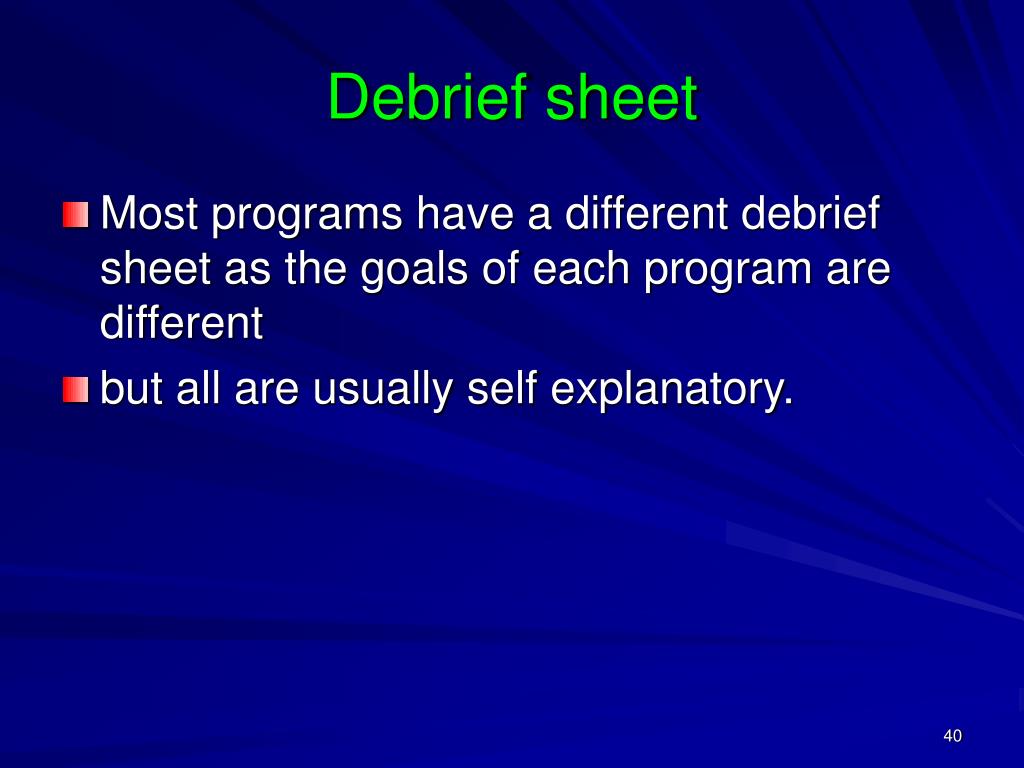 Debrief sheet

Most programs have a different debrief sheet as the goals of each program are different

but all are usually self explanatory.

40